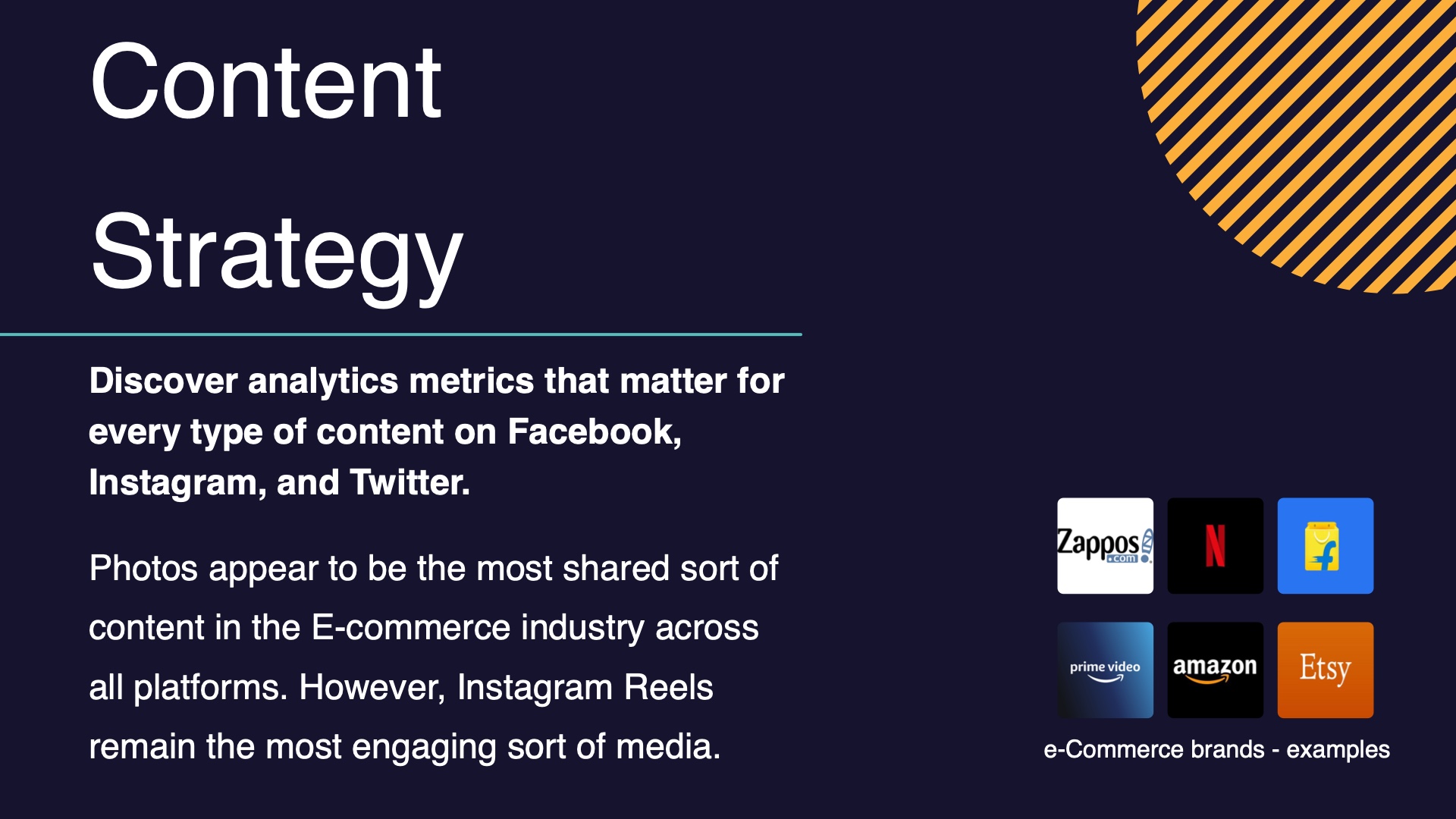 Content

Strategy

Discover analytics metrics that matter for every type of content on Facebook, Instagram, and Twitter.

Photos appear to be the most shared sort of content in the E-commerce industry across all platforms. However, Instagram Reels remain the most engaging sort of media.

Zappos .com

N

f

prime video

amazon

Etsy

e-Commerce brands - examples